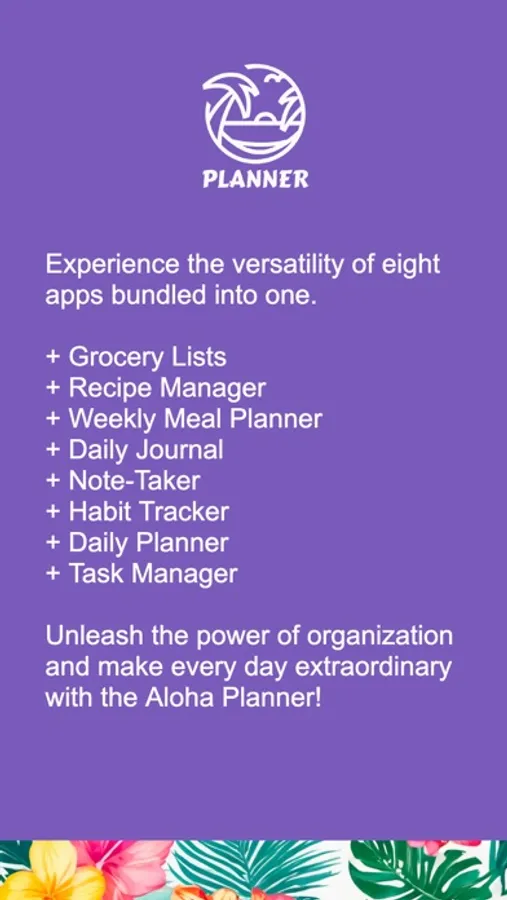 PLANNER

Experience the versatility of eight apps bundled into one.

+ Grocery Lists
+ Recipe Manager
+ Weekly Meal Planner
+ Daily Journal
+ Note-Taker
+ Habit Tracker
+ Daily Planner
+ Task Manager

Unleash the power of organization and make every day extraordinary with the Aloha Planner!